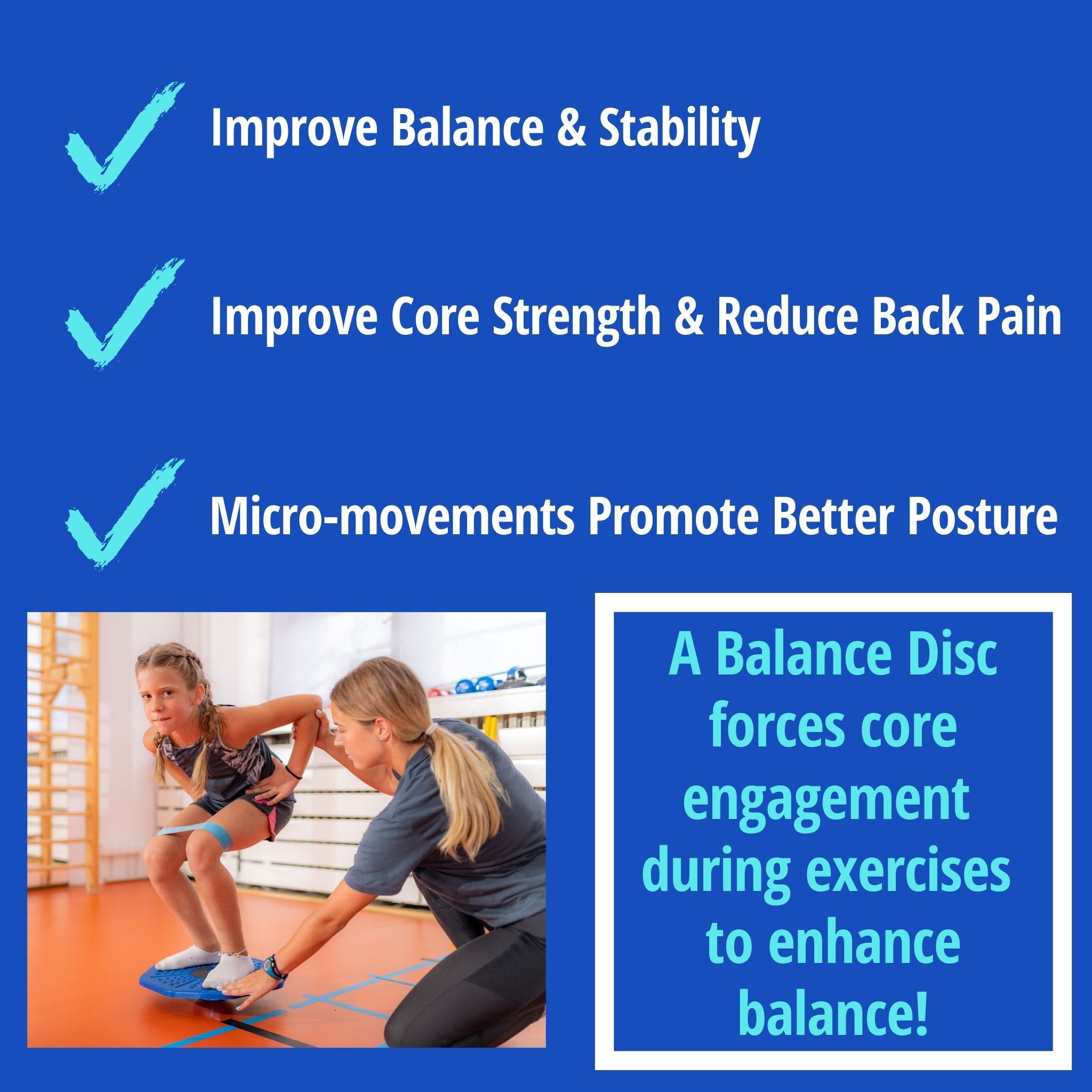 Improve Balance & Stability

Improve Core Strength & Reduce Back Pain

Micro-movements Promote Better Posture

A Balance Disc forces core engagement during exercises to enhance balance!